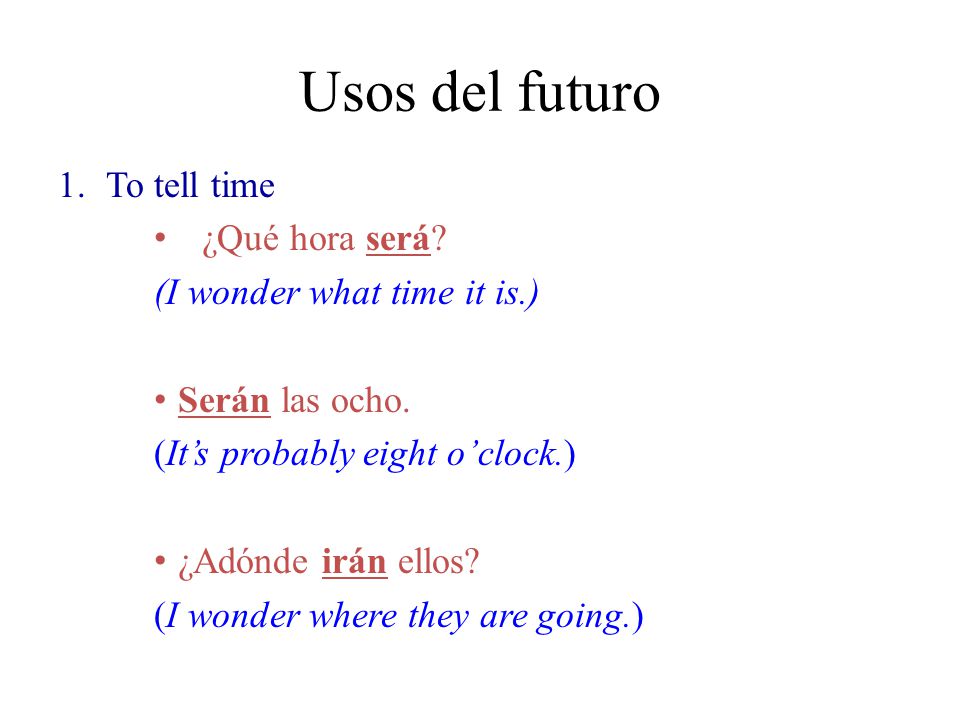 Usos del futuro

1. To tell time

• ¿Qué hora será?

(I wonder what time it is.)

• Serán las ocho.

(It's probably eight o'clock.)

• ¿Adónde irán ellos?

(I wonder where they are going.)